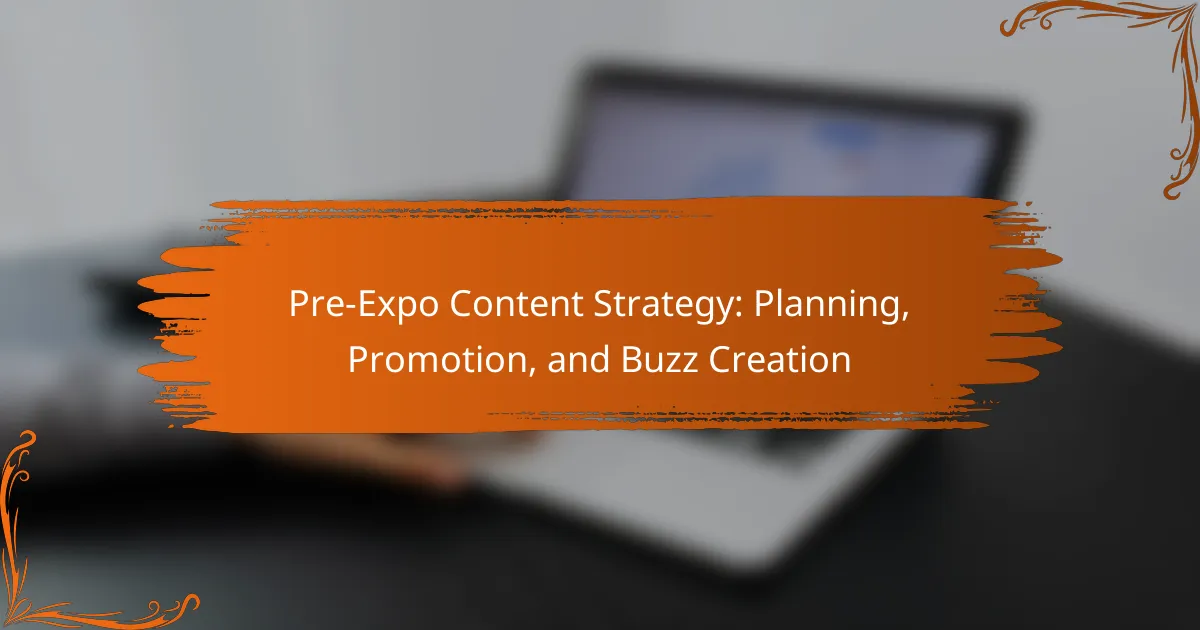 Pre-Expo Content Strategy: Planning, Promotion, and Buzz Creation